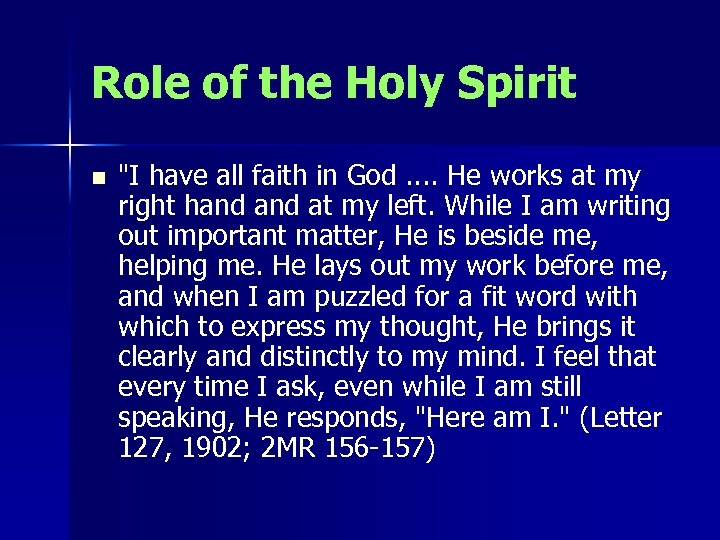 Role of the Holy Spirit

"I have all faith in God .... He works at my right hand and at my left. While I am writing out important matter, He is beside me, helping me. He lays out my work before me, and when I am puzzled for a fit word with which to express my thought, He brings it clearly and distinctly to my mind. I feel that every time I ask, even while I am still speaking, He responds, "Here am I." (Letter 127, 1902; 2MR 156-157)